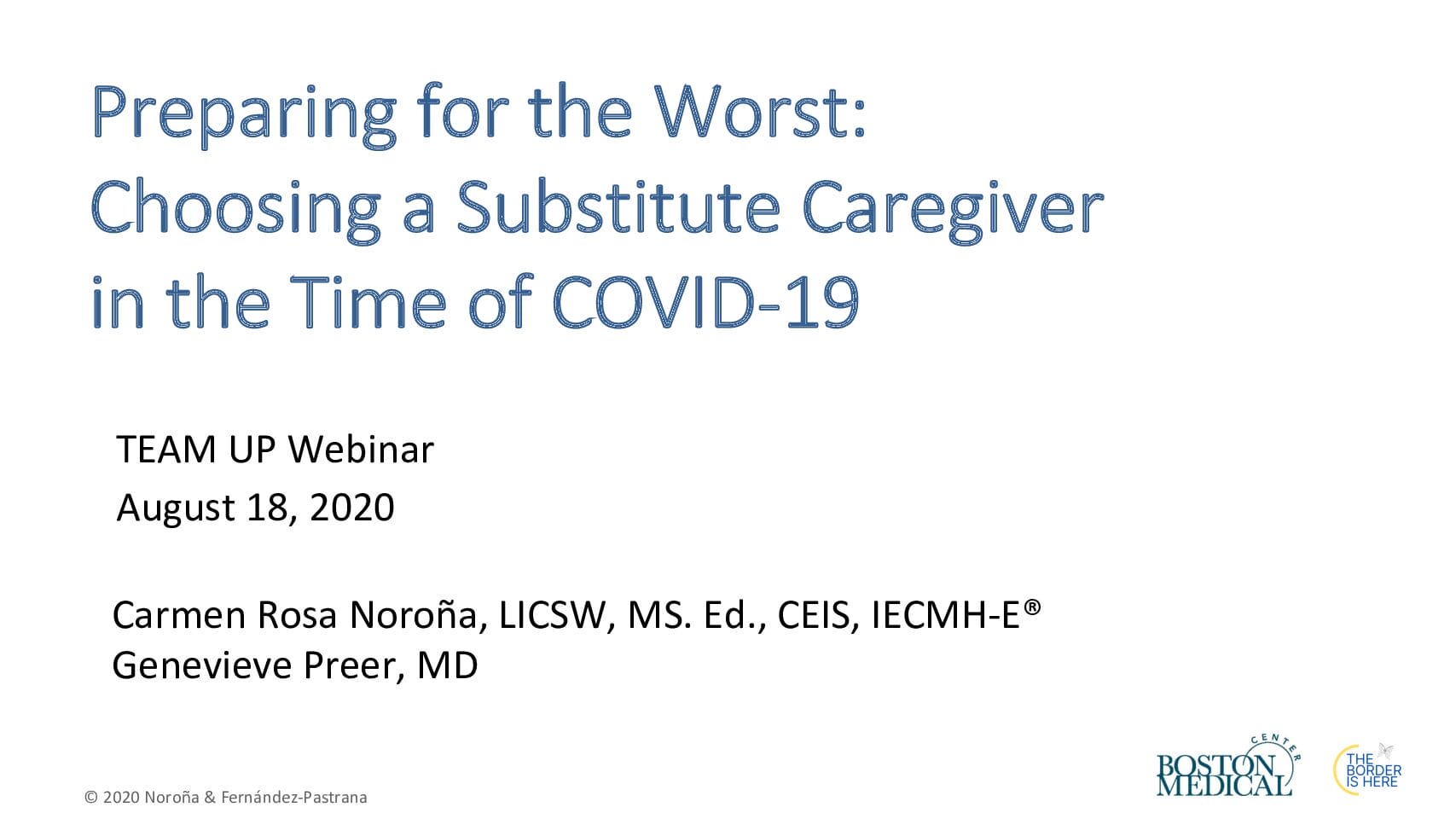 Preparing for the Worst: Choosing a Substitute Caregiver in the Time of COVID-19

TEAM UP Webinar
August 18, 2020

Carmen Rosa Noroña, LICSW, MS. Ed., CEIS, IECMH-E®
Genevieve Preer, MD

© 2020 Noroña & Fernández-Pastrana

BOSTON MEDICAL CENTER

THE BORDER IS HERE